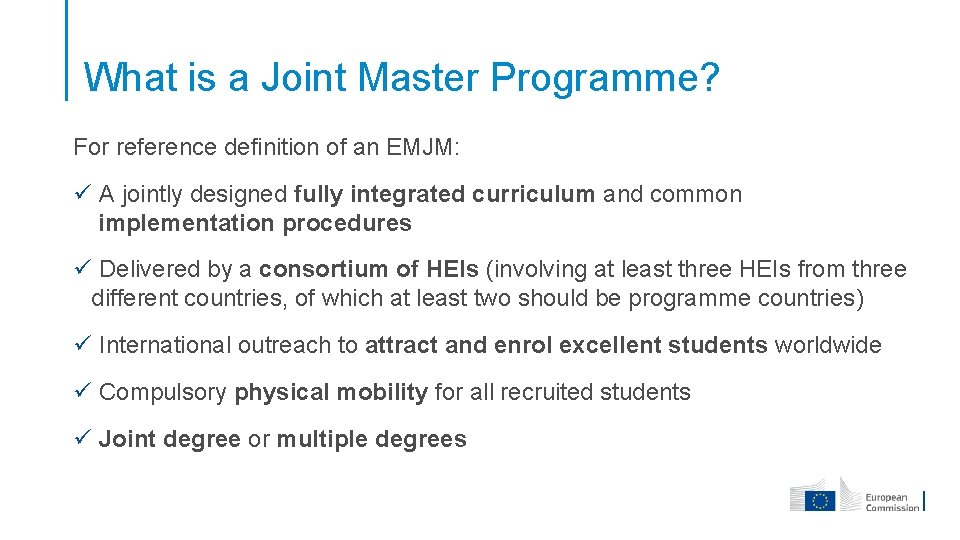 What is a Joint Master Programme?

For reference definition of an EMJM:

✓ A jointly designed fully integrated curriculum and common implementation procedures

✓ Delivered by a consortium of HEIs (involving at least three HEIs from three different countries, of which at least two should be programme countries)

✓ International outreach to attract and enrol excellent students worldwide

✓ Compulsory physical mobility for all recruited students

✓ Joint degree or multiple degrees

European Commission